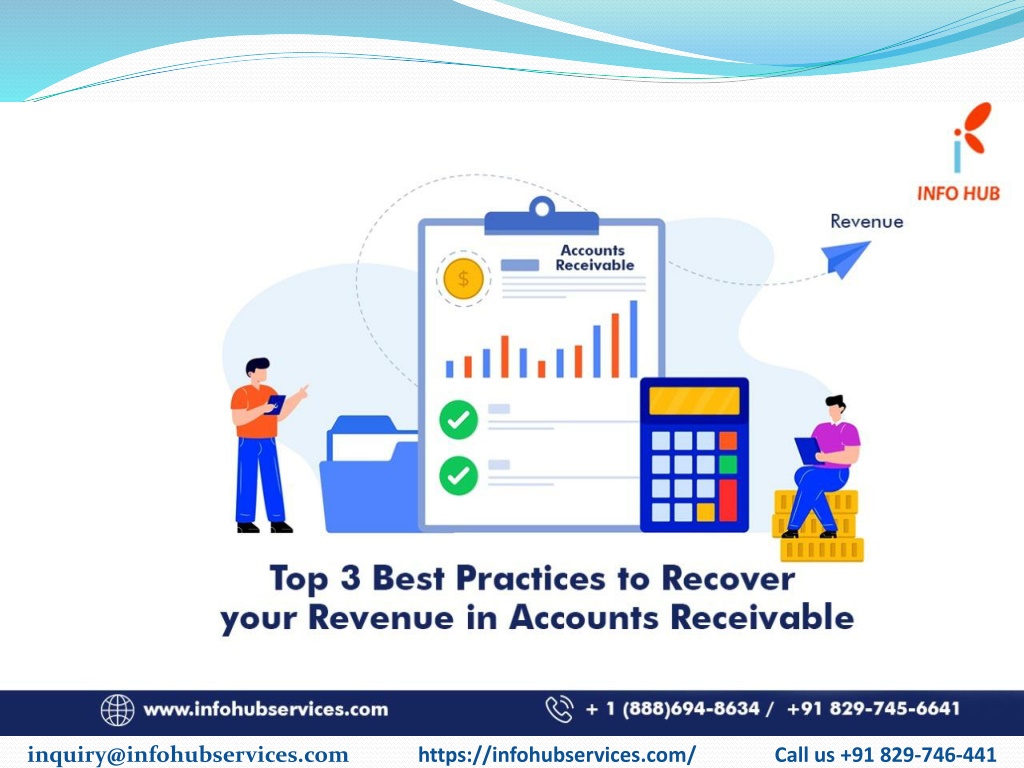 INFO HUB

Revenue

Accounts Receivable

$

Top 3 Best Practices to Recover your Revenue in Accounts Receivable

www.infohubservices.com

+ 1 (888)694-8634 / +91 829-745-6641

inquiry@infohubservices.com https://infohubservices.com/ Call us +91 829-746-441